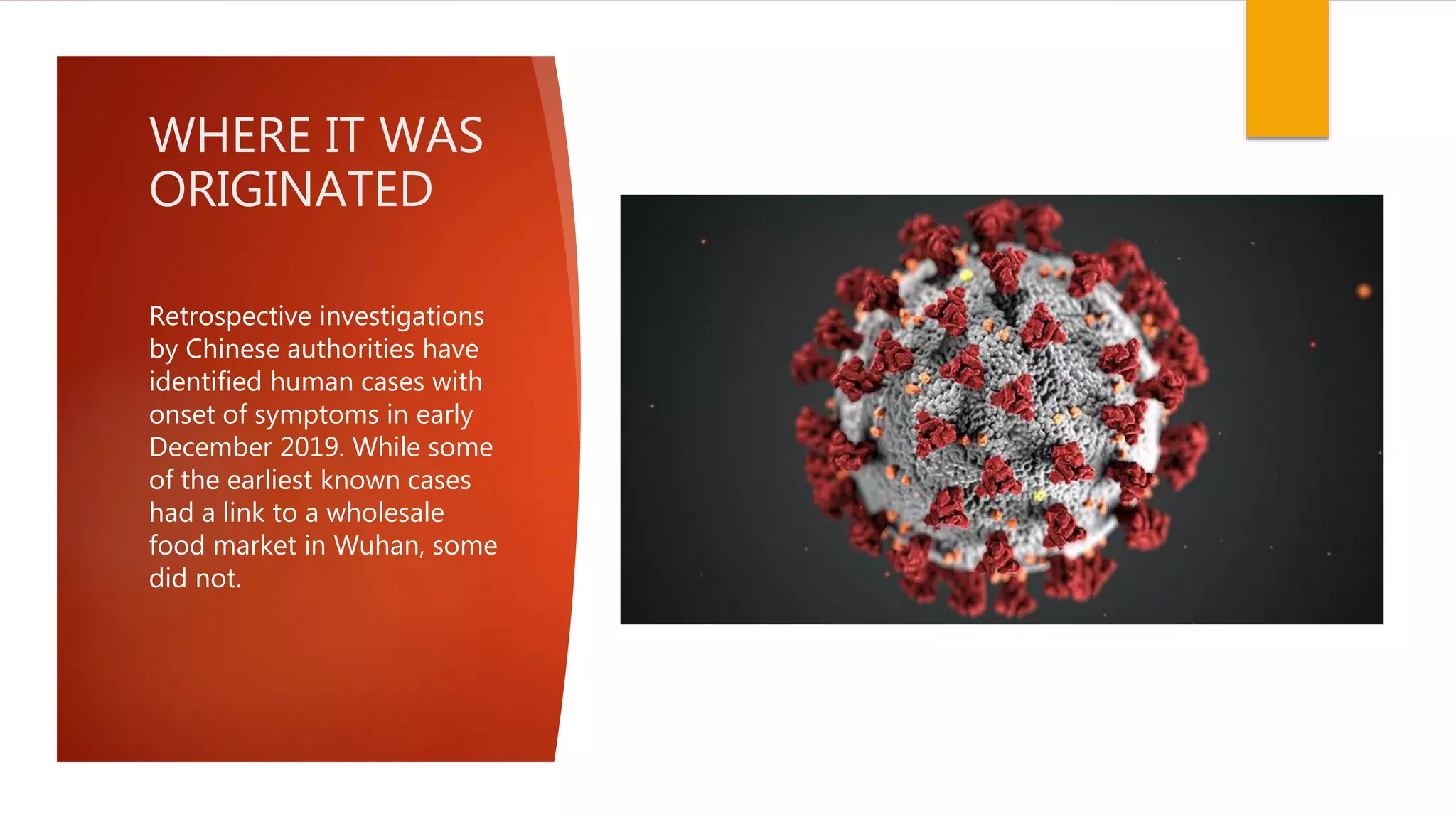 WHERE IT WAS ORIGINATED

Retrospective investigations by Chinese authorities have identified human cases with onset of symptoms in early December 2019. While some of the earliest known cases had a link to a wholesale food market in Wuhan, some did not.